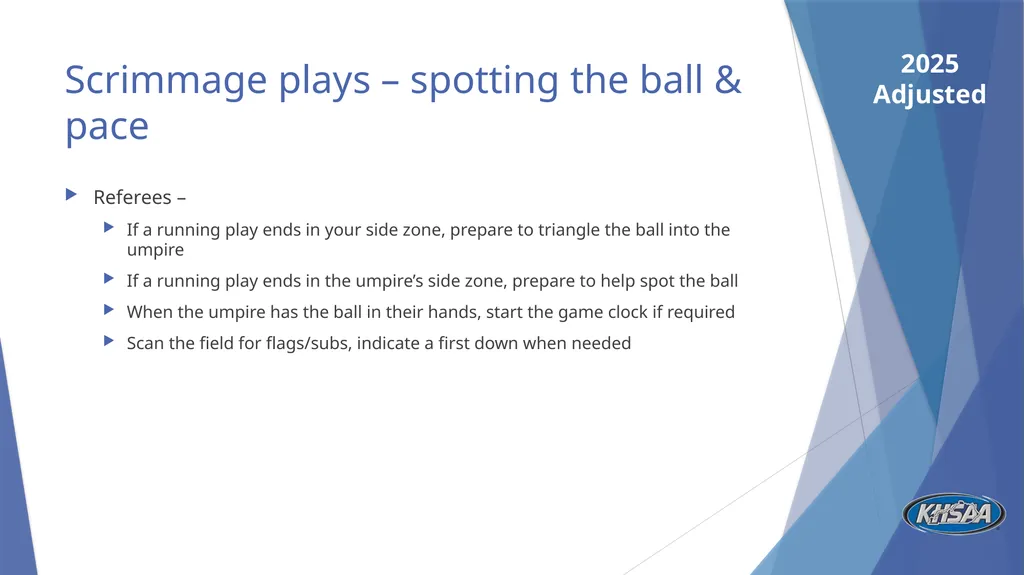 Scrimmage plays – spotting the ball & pace

2025
Adjusted

Referees –

If a running play ends in your side zone, prepare to triangle the ball into the umpire

If a running play ends in the umpire's side zone, prepare to help spot the ball

When the umpire has the ball in their hands, start the game clock if required

Scan the field for flags/subs, indicate a first down when needed

KHSAA